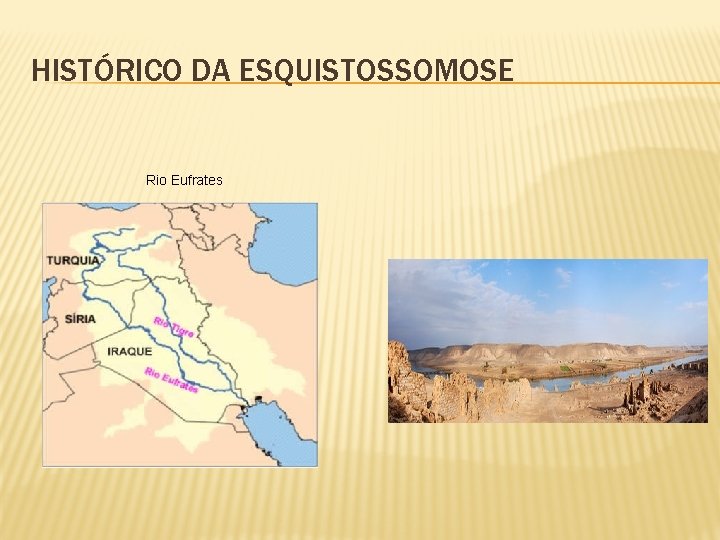 HISTÓRICO DA ESQUISTOSSOMOSE

Rio Eufrates

TURQUIA
SÍRIA
IRAQUE
Rio Tigre
Rio Eufrates